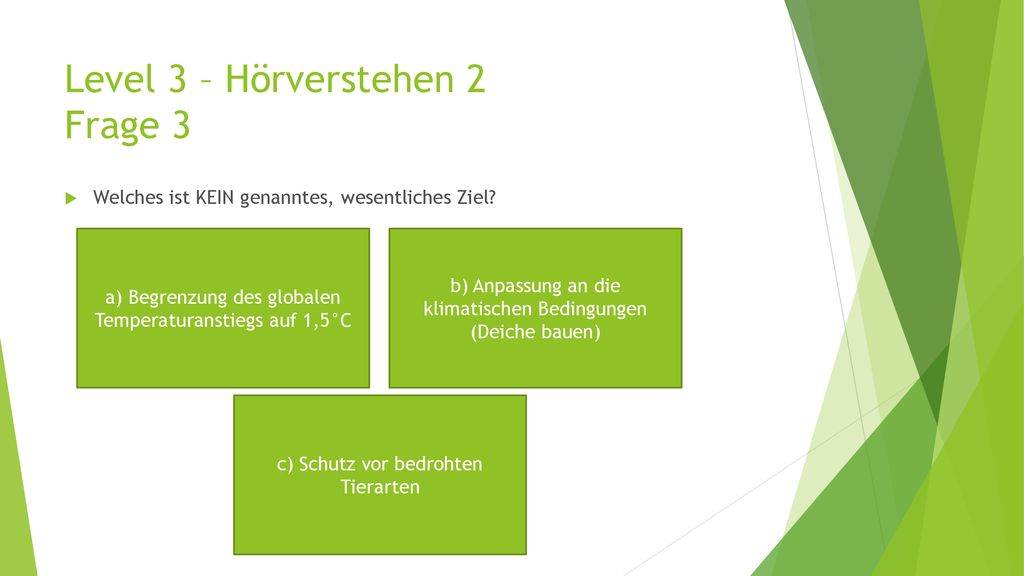 Level 3 – Hörverstehen 2
Frage 3

Welches ist KEIN genanntes, wesentliches Ziel?

a) Begrenzung des globalen Temperaturanstiegs auf 1,5°C

b) Anpassung an die klimatischen Bedingungen (Deiche bauen)

c) Schutz vor bedrohten Tierarten